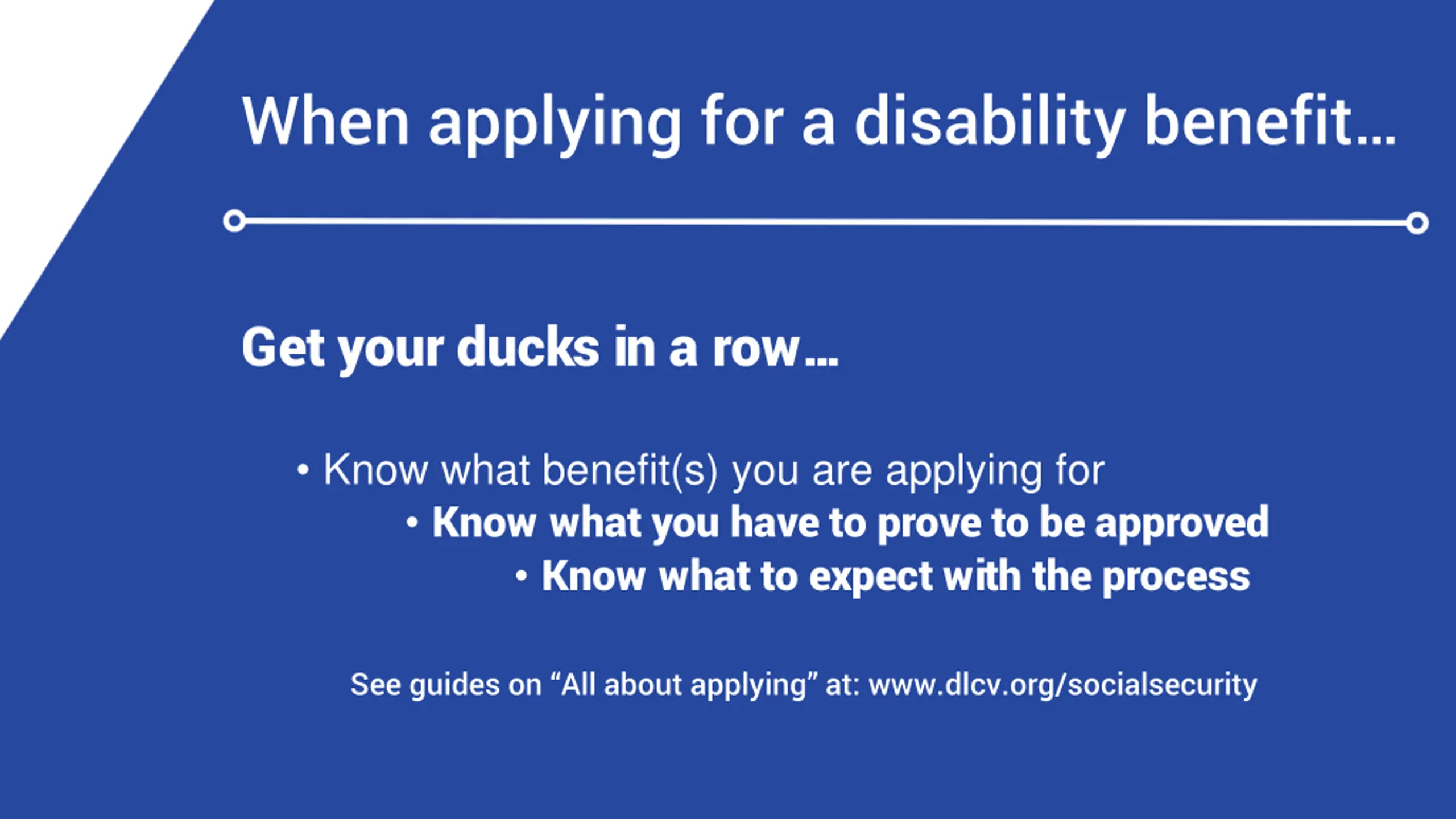 When applying for a disability benefit…

Get your ducks in a row…

• Know what benefit(s) you are applying for
• Know what you have to prove to be approved
• Know what to expect with the process

See guides on “All about applying” at: www.dlcv.org/socialsecurity